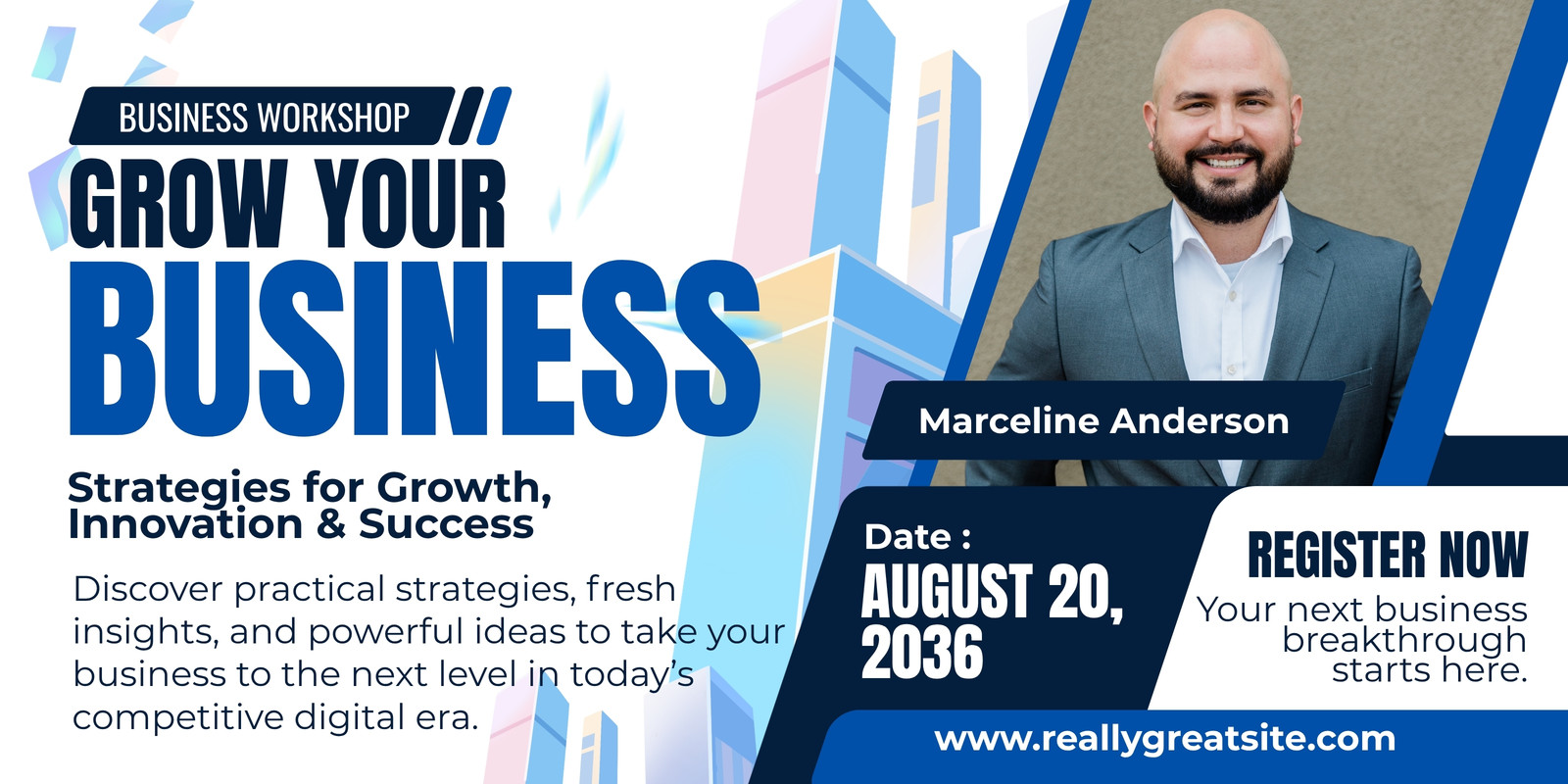 BUSINESS WORKSHOP

GROW YOUR BUSINESS

Strategies for Growth, Innovation & Success

Discover practical strategies, fresh insights, and powerful ideas to take your business to the next level in today's competitive digital era.

Marceline Anderson

Date :
AUGUST 20, 2036

REGISTER NOW
Your next business breakthrough starts here.

www.reallygreatsite.com